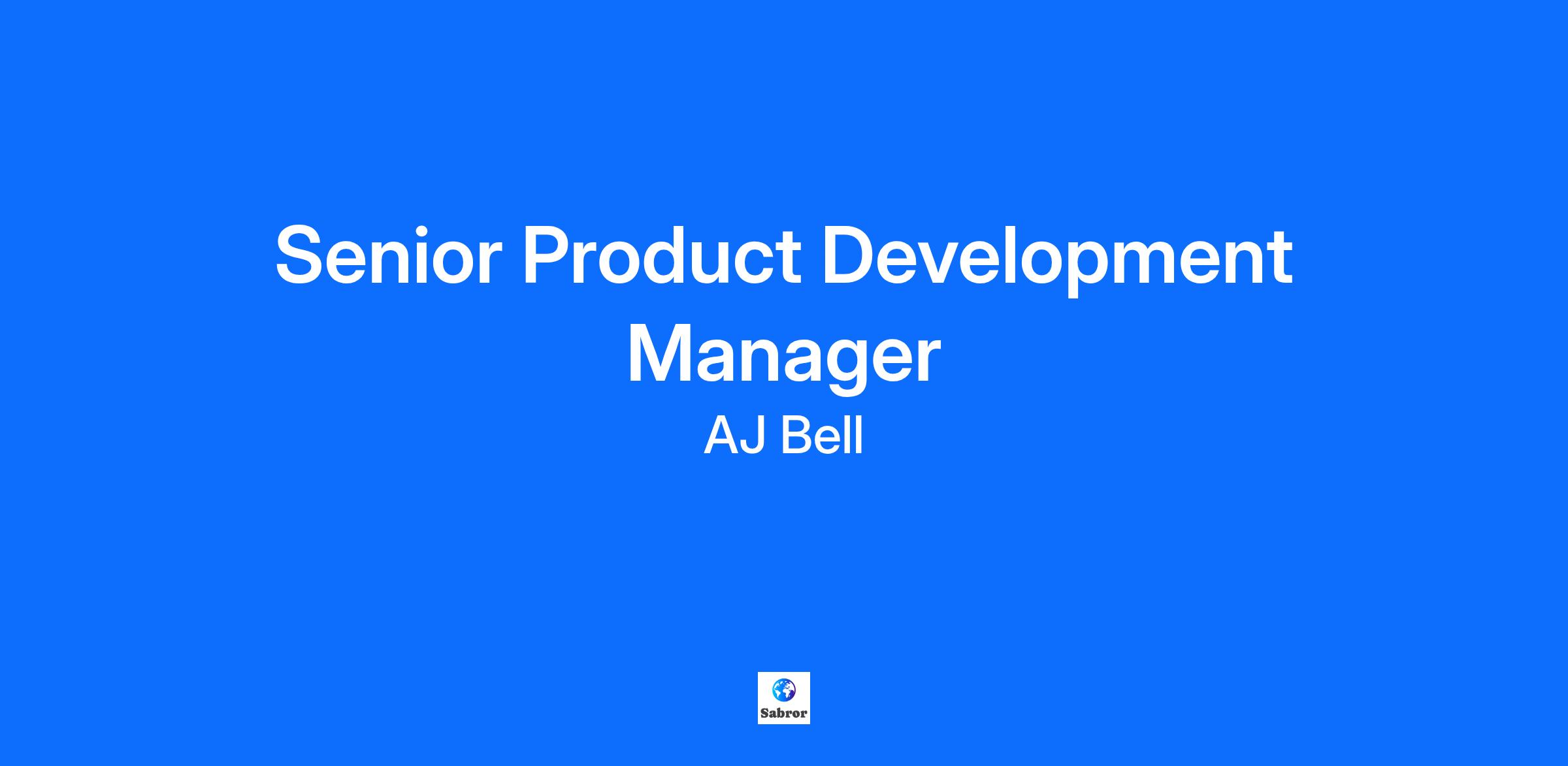 Senior Product Development Manager

AJ Bell

Sabror